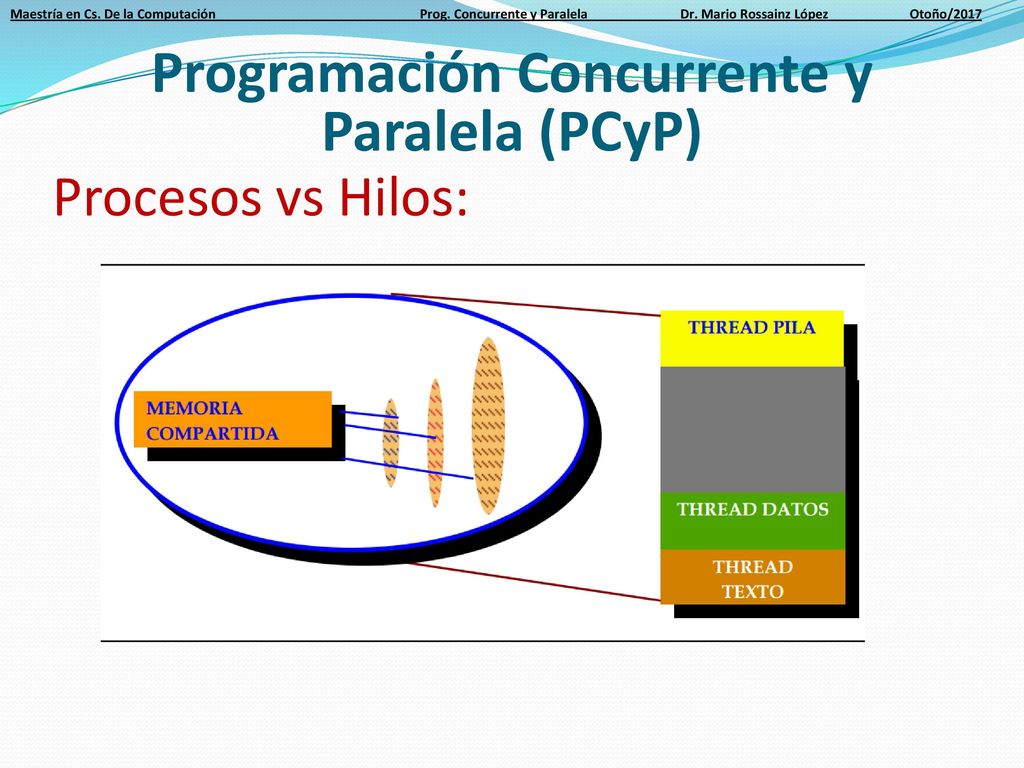 Maestría en Cs. De la Computación Prog. Concurrente y Paralela Dr. Mario Rossainz López Otoño/2017

Programación Concurrente y Paralela (PCyP)

Procesos vs Hilos:

MEMORIA COMPARTIDA

THREAD PILA

THREAD DATOS

THREAD TEXTO